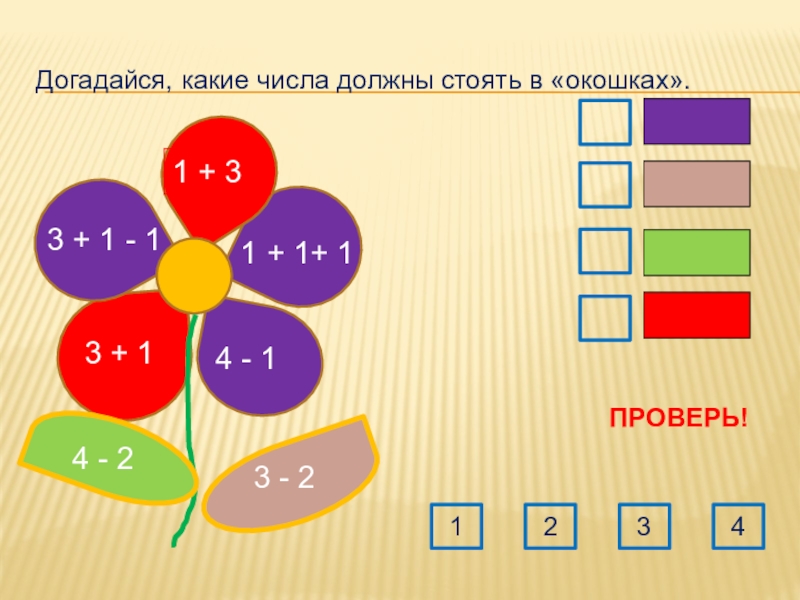 Догадайся, какие числа должны стоять в «окошках».

1 + 3

3 + 1 - 1

1 + 1+ 1

3 + 1

4 - 1

4 - 2

3 - 2

ПРОВЕРЬ!

1 2 3 4